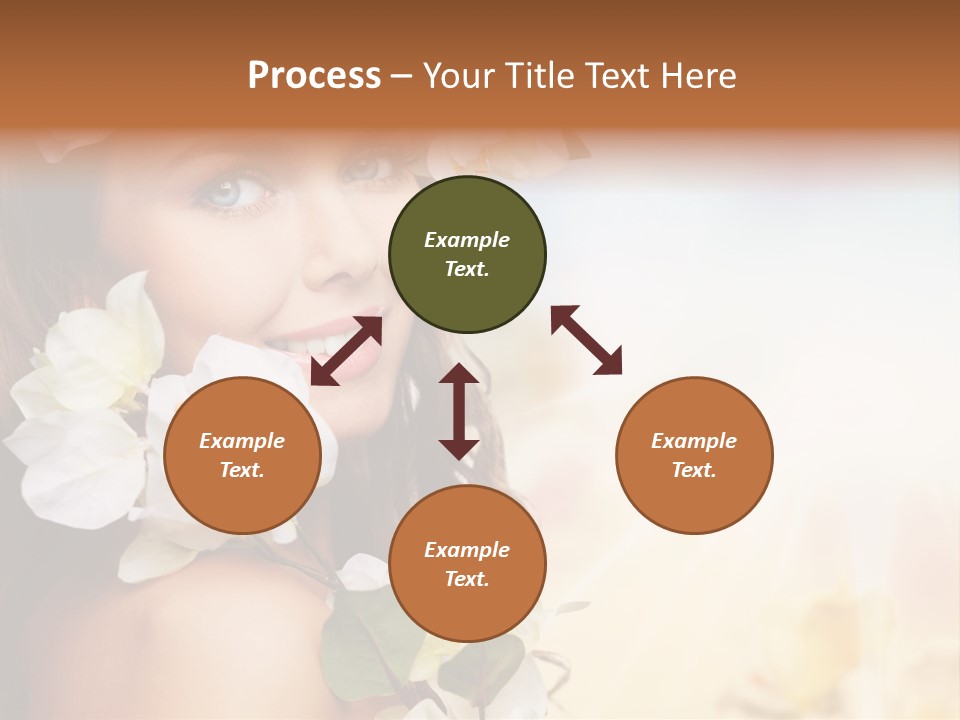 Process – Your Title Text Here

Example Text.

Example Text.

Example Text.

Example Text.